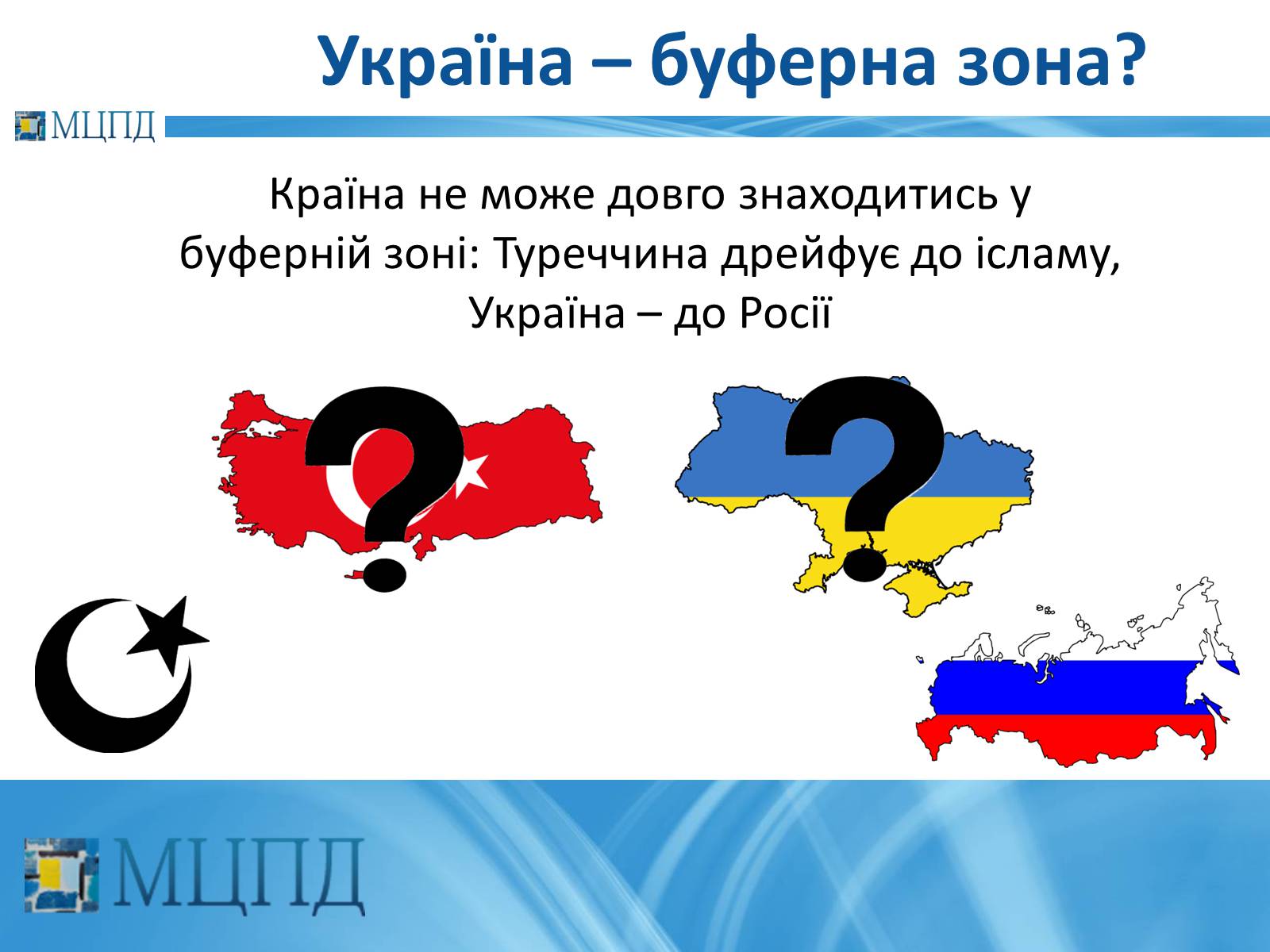 Україна – буферна зона?

МЦПД

Країна не може довго знаходитись у буферній зоні: Туреччина дрейфує до ісламу, Україна – до Росії

?

?

МЦПД